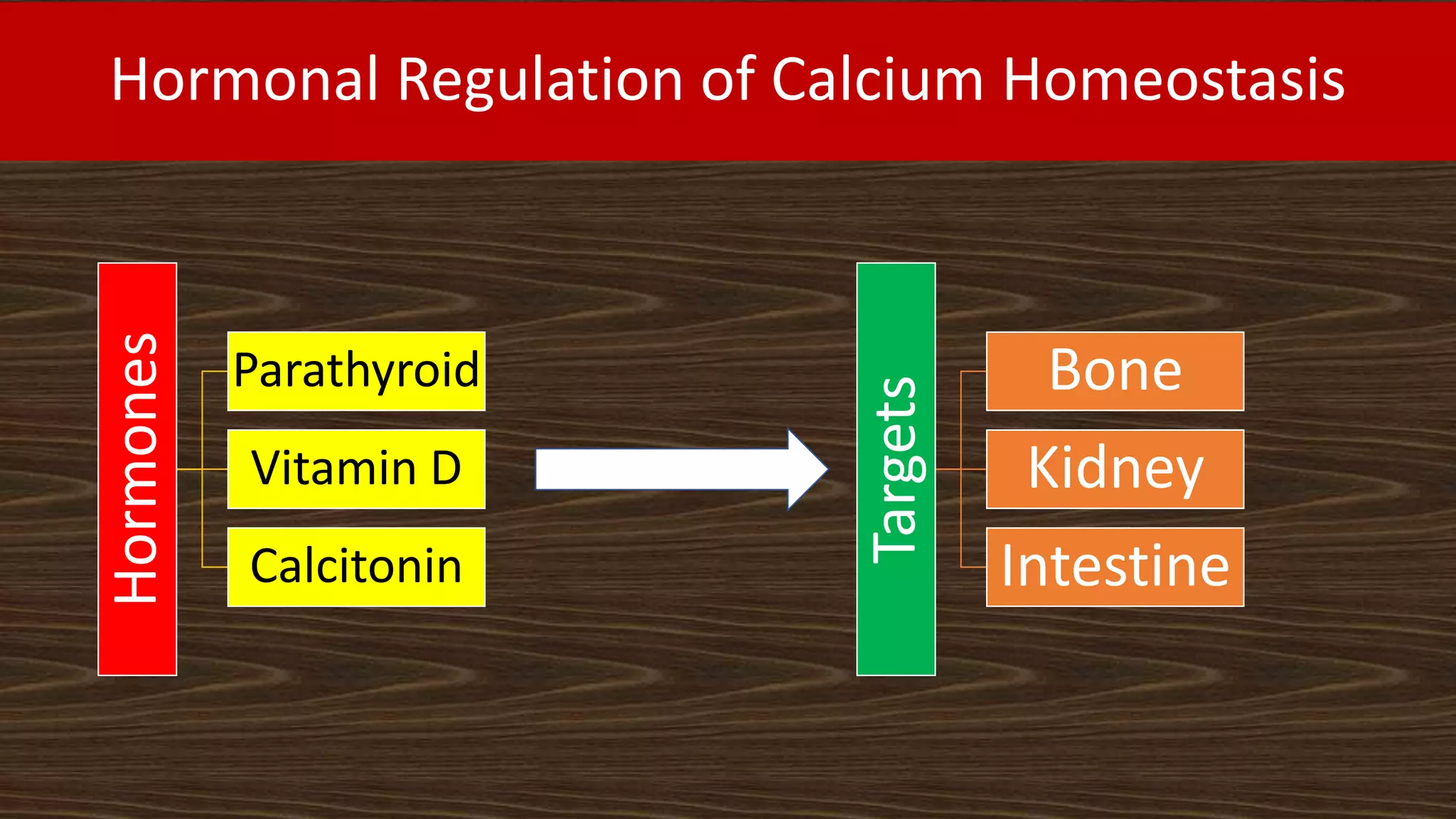 Hormonal Regulation of Calcium Homeostasis

Hormones

Parathyroid

Vitamin D

Calcitonin

Targets

Bone

Kidney

Intestine